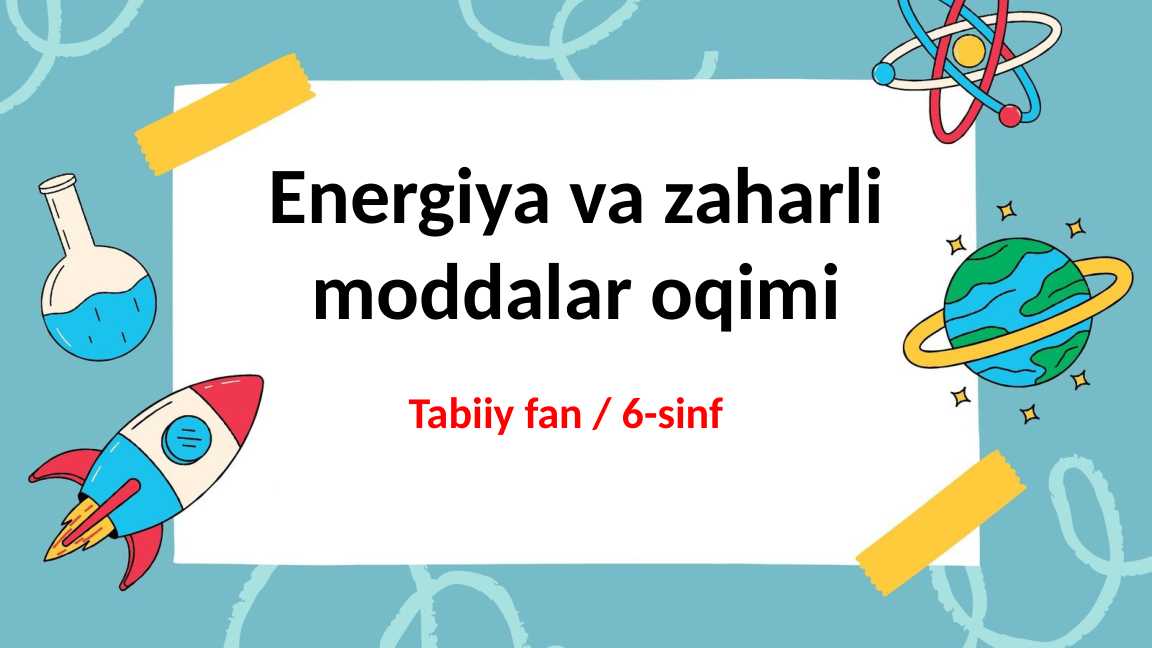 Energiya va zaharli moddalar oqimi

Tabiiy fan / 6-sinf